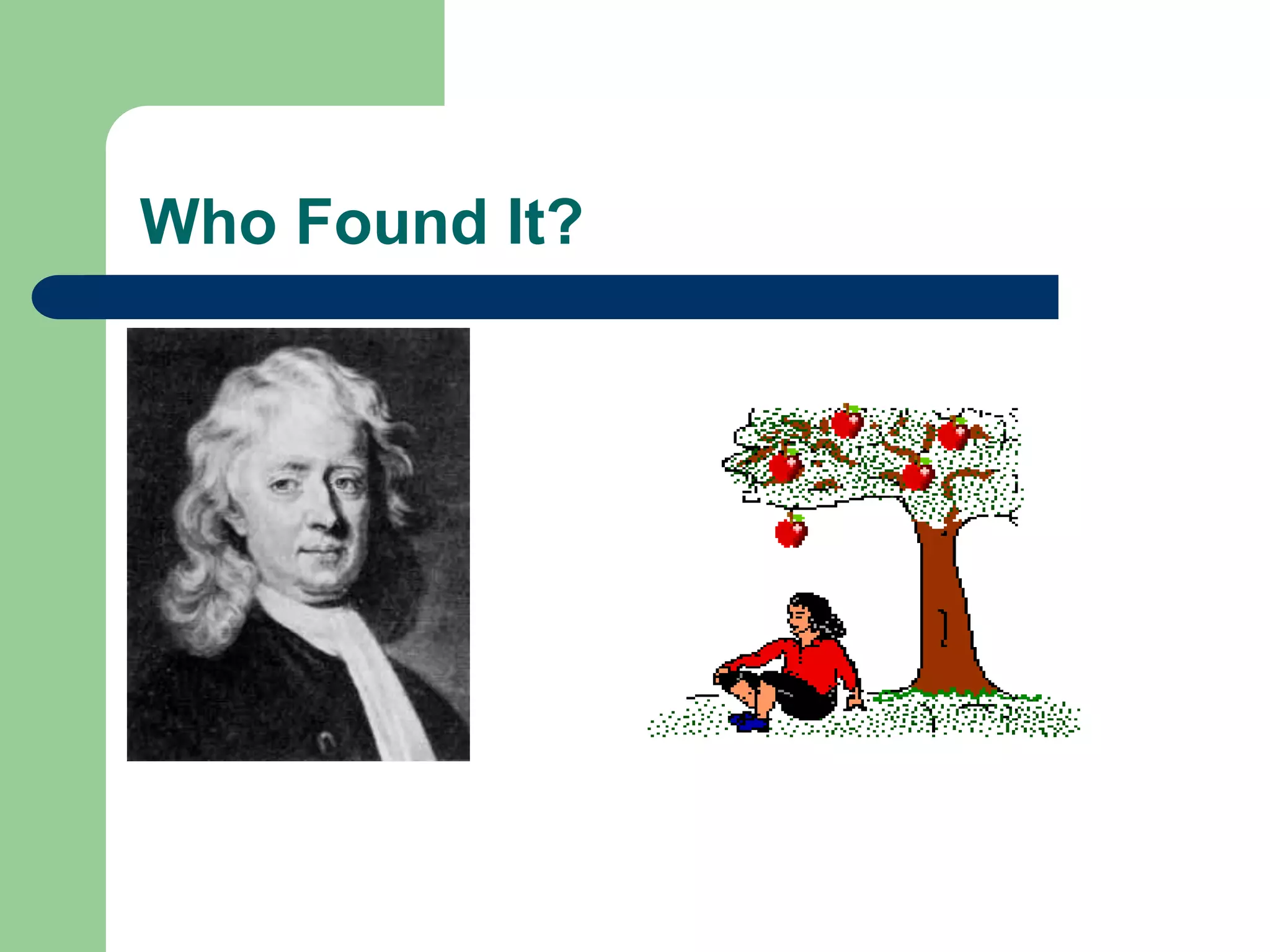 Who Found It?